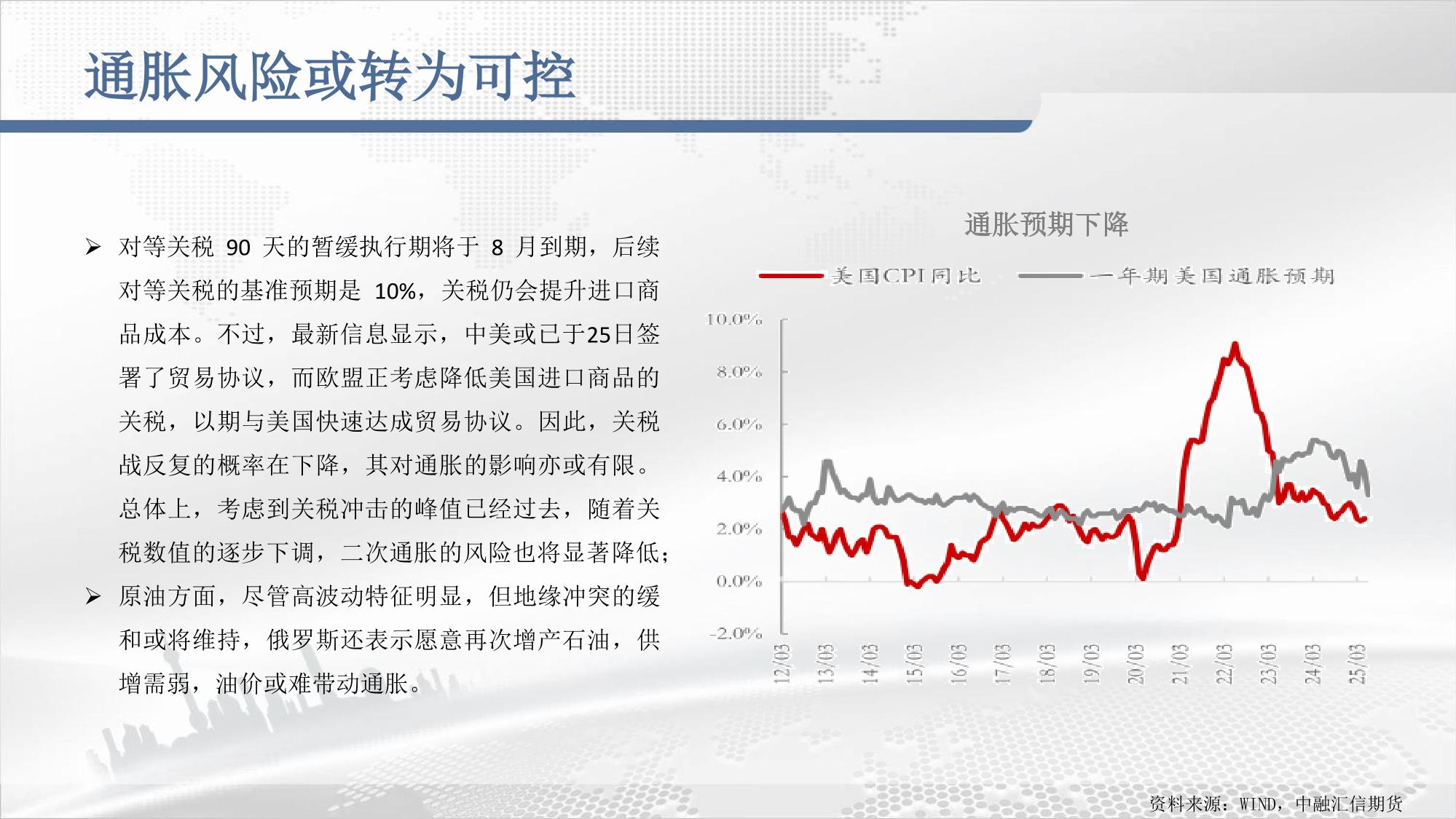 通胀风险或转为可控

➢ 对等关税 90 天的暂缓执行期将于 8 月到期，后续对等关税的基准预期是 10%，关税仍会提升进口商品成本。不过，最新信息显示，中美或已于25日签署了贸易协议，而欧盟正考虑降低美国进口商品的关税，以期与美国快速达成贸易协议。因此，关税战反复的概率在下降，其对通胀的影响亦或有限。总体上，考虑到关税冲击的峰值已经过去，随着关税数值的逐步下调，二次通胀的风险也将显著降低；

➢ 原油方面，尽管高波动特征明显，但地缘冲突的缓和或将维持，俄罗斯还表示愿意再次增产石油，供增需弱，油价或难带动通胀。

通胀预期下降

美国CPI同比　一年期美国通胀预期

10.0%
8.0%
6.0%
4.0%
2.0%
0.0%
-2.0%

12/03 13/03 14/03 15/03 16/03 17/03 18/03 19/03 20/03 21/03 22/03 23/03 24/03 25/03

资料来源：WIND，中融汇信期货